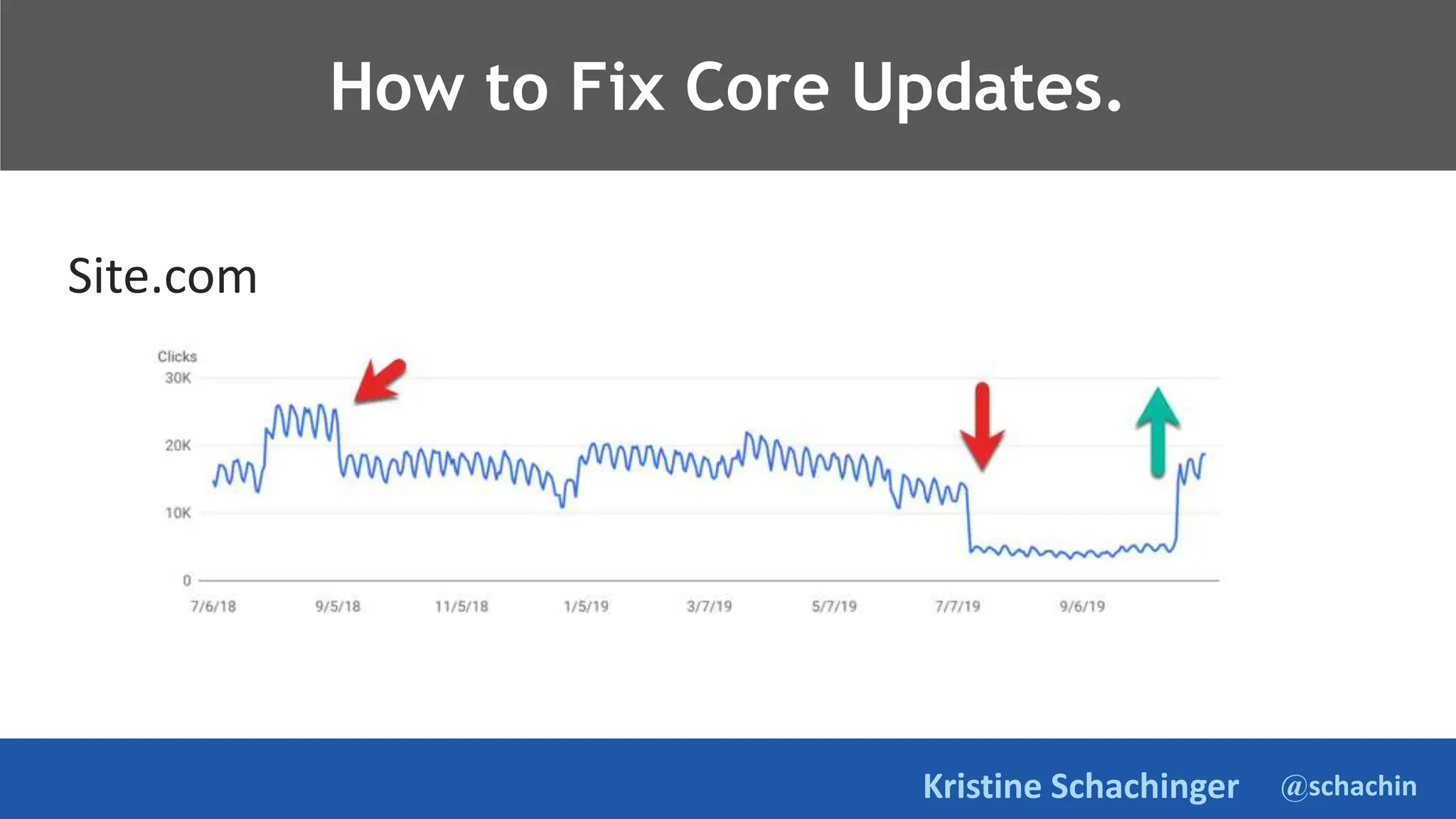 How to Fix Core Updates.

Site.com

Clicks
30K
20K
10K
0
7/6/18
9/5/18
11/5/18
1/5/19
3/7/19
5/7/19
7/7/19
9/6/19

Kristine Schachinger @schachin